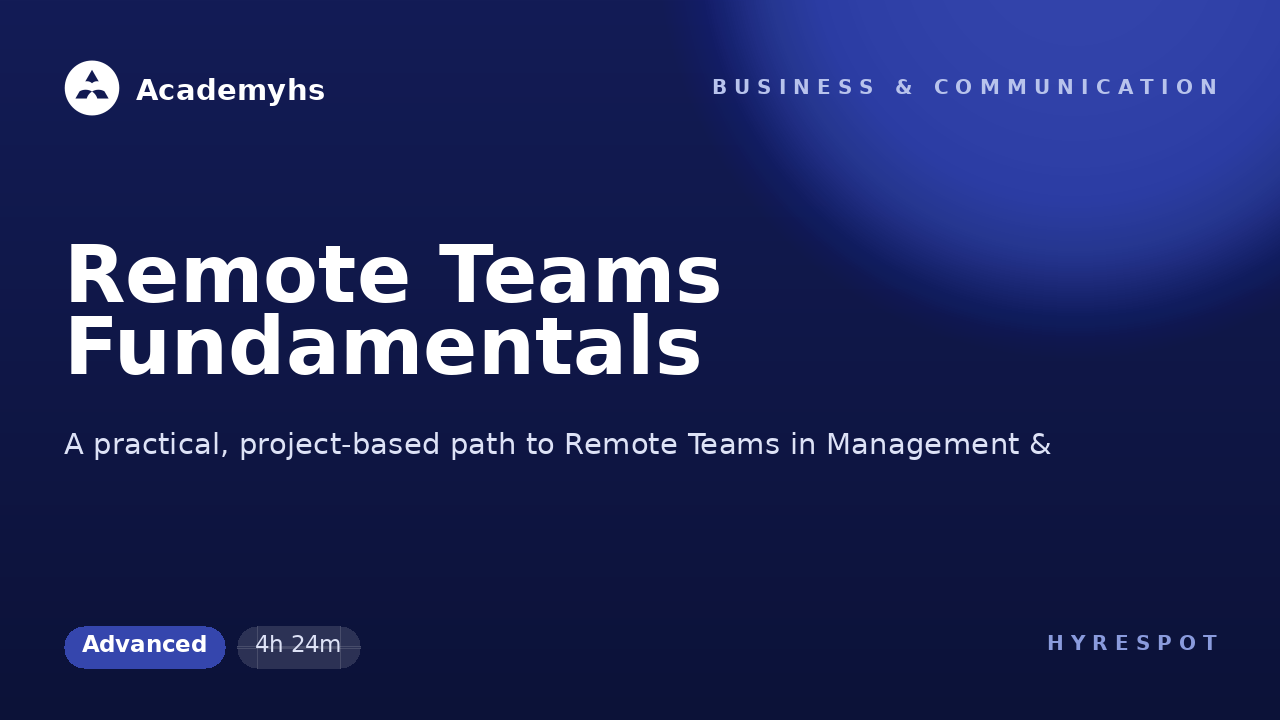 Academyhs

BUSINESS & COMMUNICATION

Remote Teams Fundamentals

A practical, project-based path to Remote Teams in Management &

Advanced

4h 24m

HYRESPOT